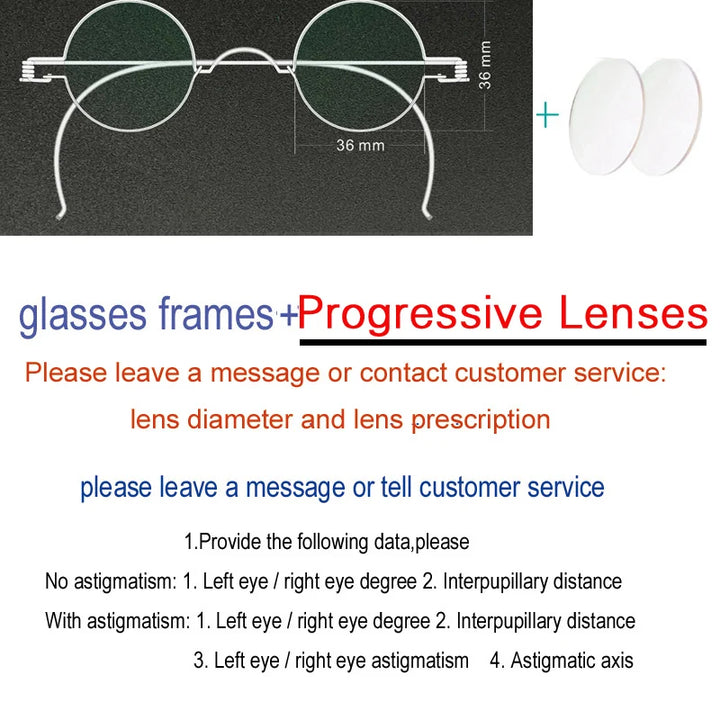 36 mm

36 mm

+

glasses frames+Progressive Lenses

Please leave a message or contact customer service:

lens diameter and lens prescription

please leave a message or tell customer service

1.Provide the following data,please

No astigmatism: 1. Left eye / right eye degree 2. Interpupillary distance

With astigmatism: 1. Left eye / right eye degree 2. Interpupillary distance

3. Left eye / right eye astigmatism 4. Astigmatic axis